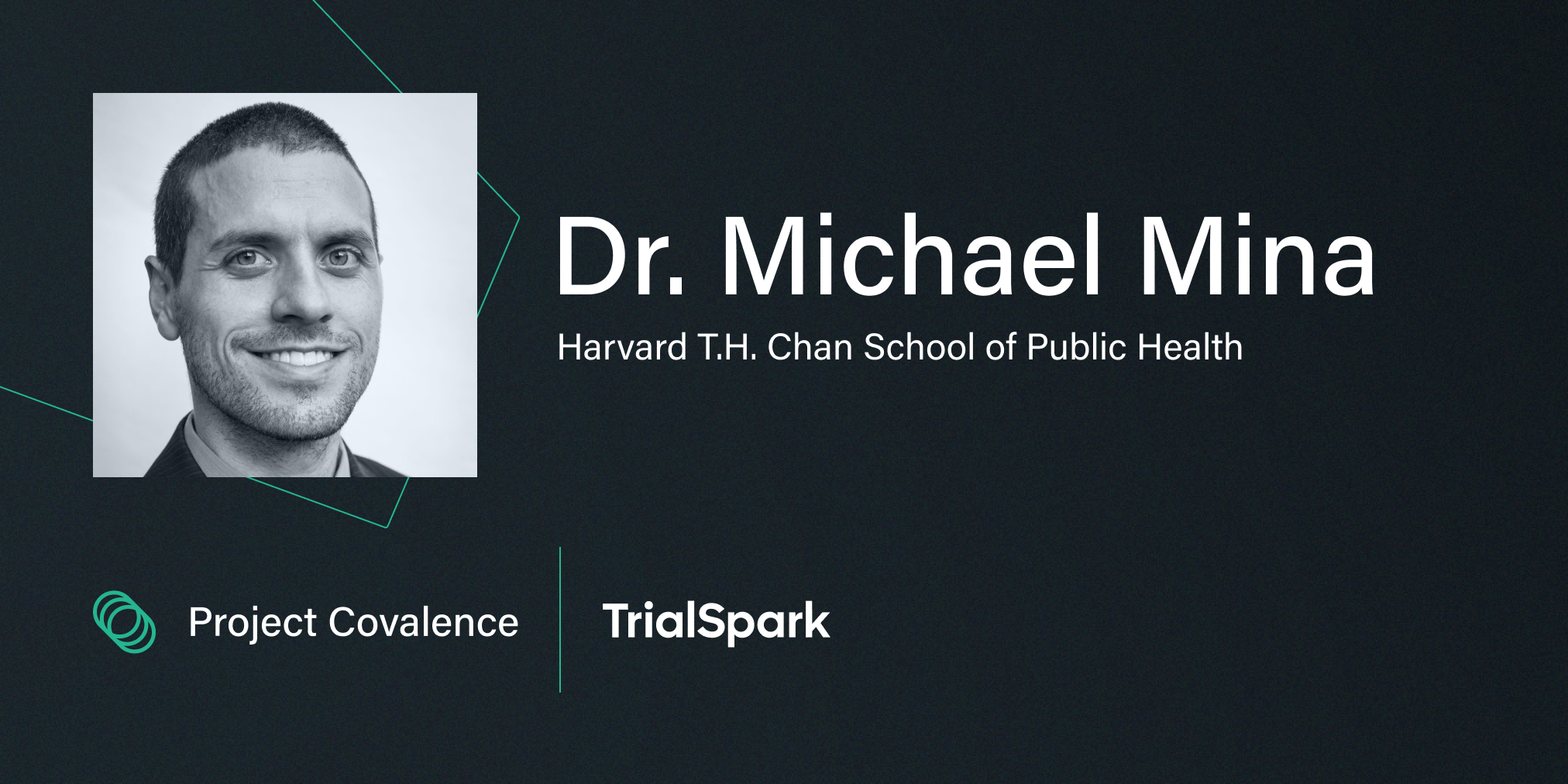 Dr. Michael Mina

Harvard T.H. Chan School of Public Health

Project Covalence

TrialSpark